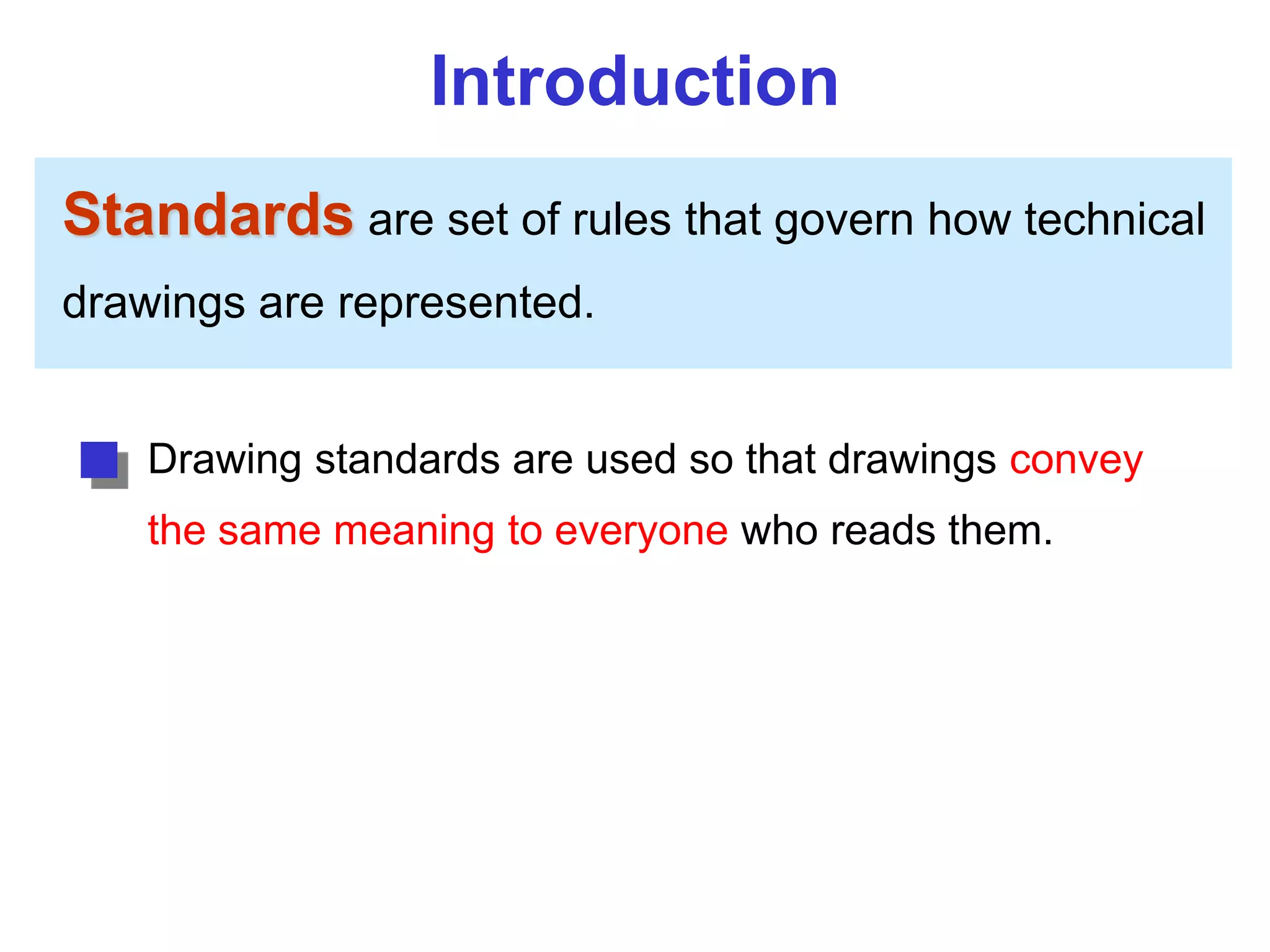 Introduction

Standards are set of rules that govern how technical drawings are represented.

Drawing standards are used so that drawings convey the same meaning to everyone who reads them.